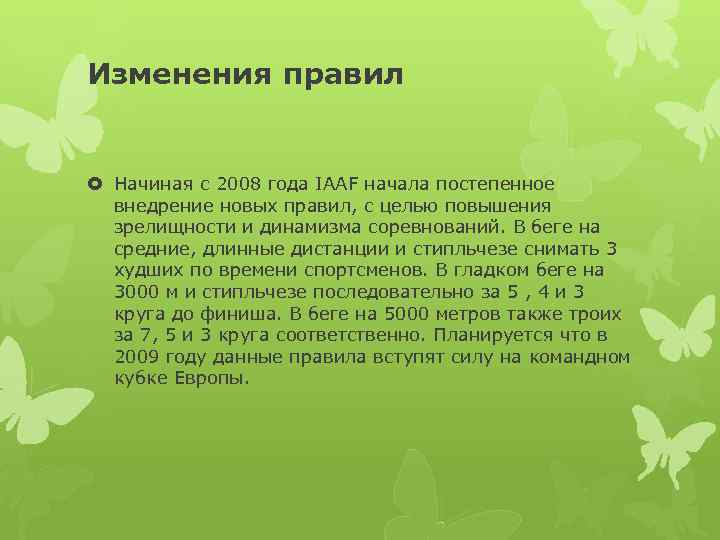 Изменения правил

Начиная с 2008 года IAAF начала постепенное внедрение новых правил, с целью повышения зрелищности и динамизма соревнований. В беге на средние, длинные дистанции и стипльчезе снимать 3 худших по времени спортсменов. В гладком беге на 3000 м и стипльчезе последовательно за 5 , 4 и 3 круга до финиша. В беге на 5000 метров также троих за 7, 5 и 3 круга соответственно. Планируется что в 2009 году данные правила вступят силу на командном кубке Европы.